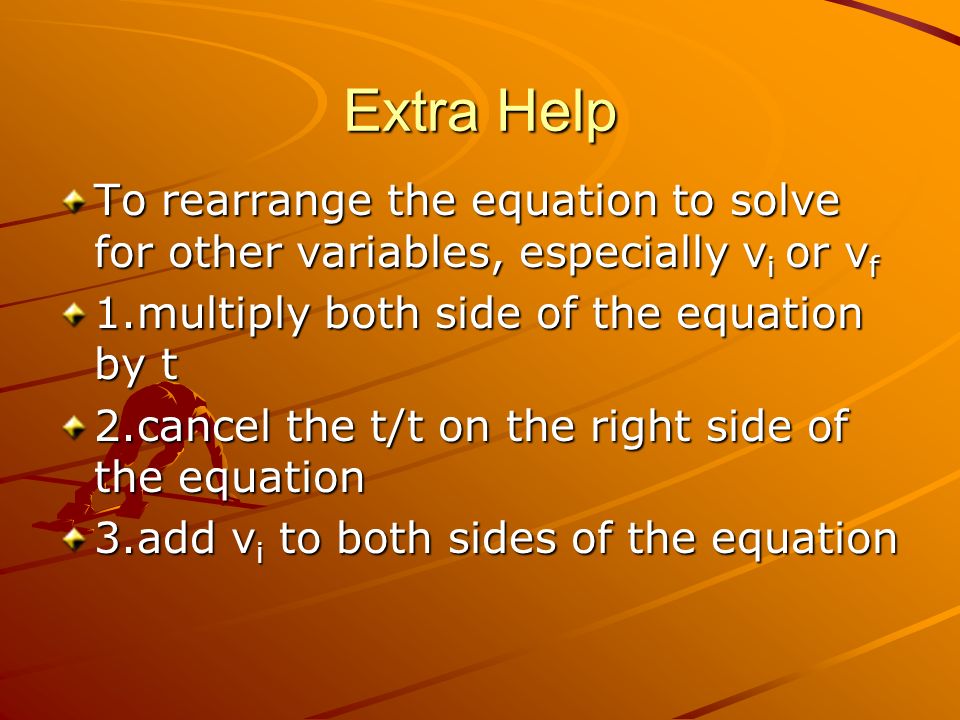 Extra Help

To rearrange the equation to solve for other variables, especially $v_i$ or $v_f$

1.multiply both side of the equation by t

2.cancel the t/t on the right side of the equation

3.add $v_i$ to both sides of the equation